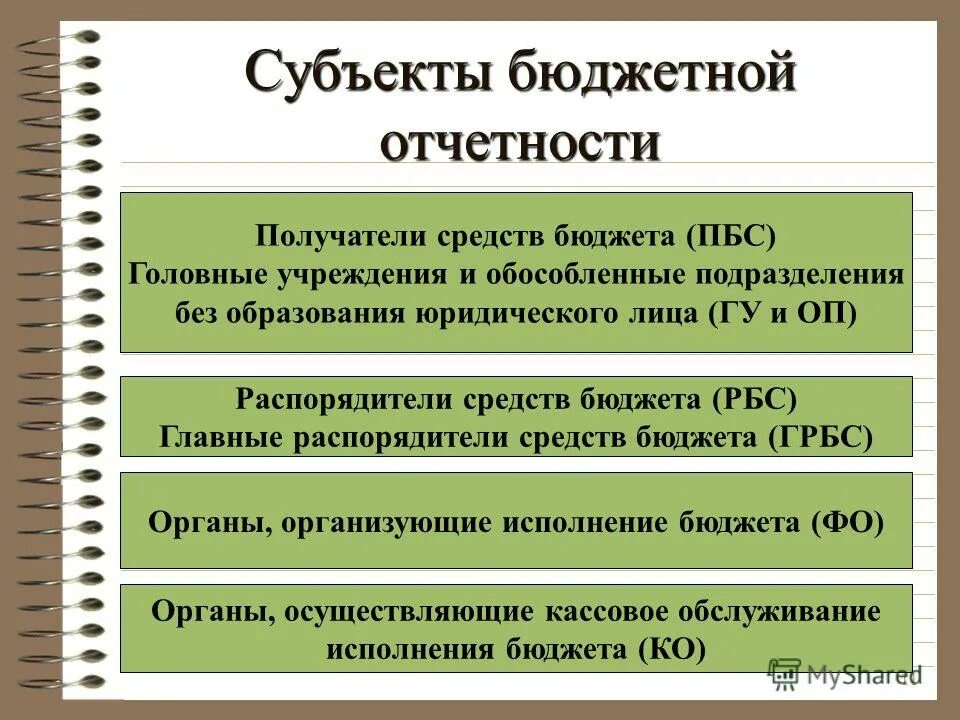 Субъекты бюджетной отчетности

Получатели средств бюджета (ПБС)
Головные учреждения и обособленные подразделения без образования юридического лица (ГУ и ОП)

Распорядители средств бюджета (РБС)
Главные распорядители средств бюджета (ГРБС)

Органы, организующие исполнение бюджета (ФО)

Органы, осуществляющие кассовое обслуживание исполнения бюджета (КО)

MyShared